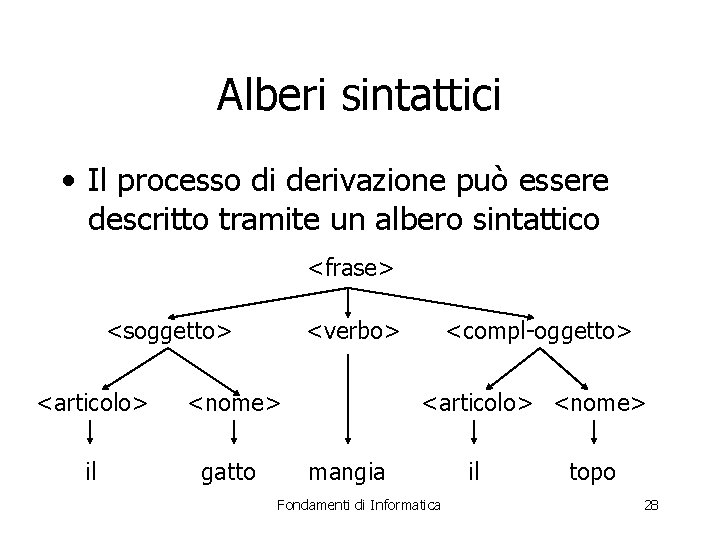 Alberi sintattici

• Il processo di derivazione può essere descritto tramite un albero sintattico

<frase>

<soggetto> <verbo> <compl-oggetto>

<articolo> <nome> <articolo> <nome>

il gatto mangia il topo

Fondamenti di Informatica

28